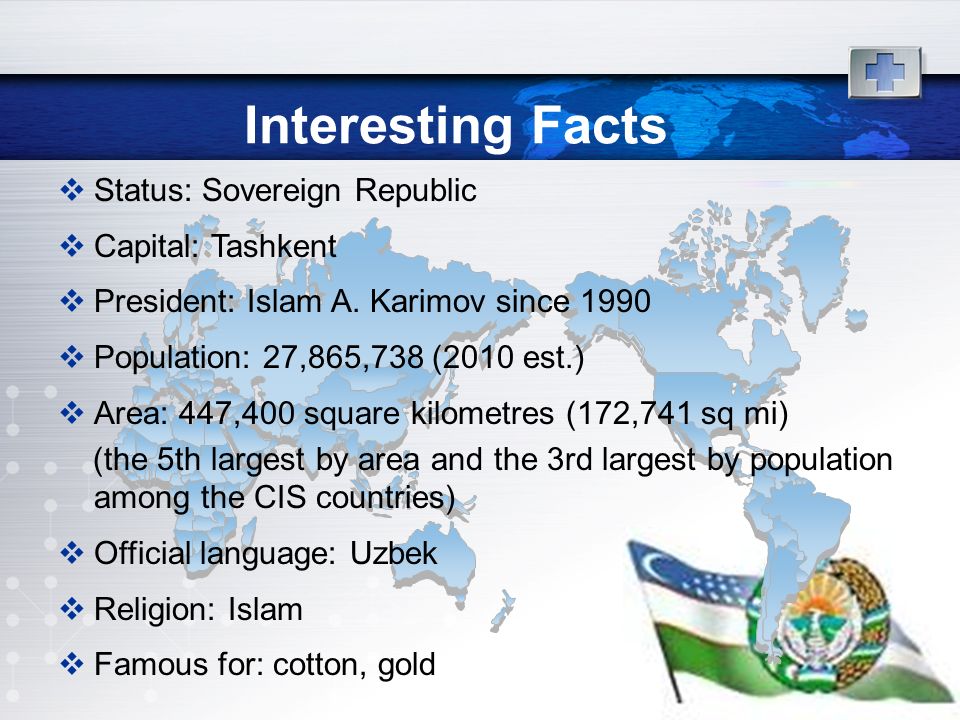 Interesting Facts

❖ Status: Sovereign Republic

❖ Capital: Tashkent

❖ President: Islam A. Karimov since 1990

❖ Population: 27,865,738 (2010 est.)

❖ Area: 447,400 square kilometres (172,741 sq mi) (the 5th largest by area and the 3rd largest by population among the CIS countries)

❖ Official language: Uzbek

❖ Religion: Islam

❖ Famous for: cotton, gold